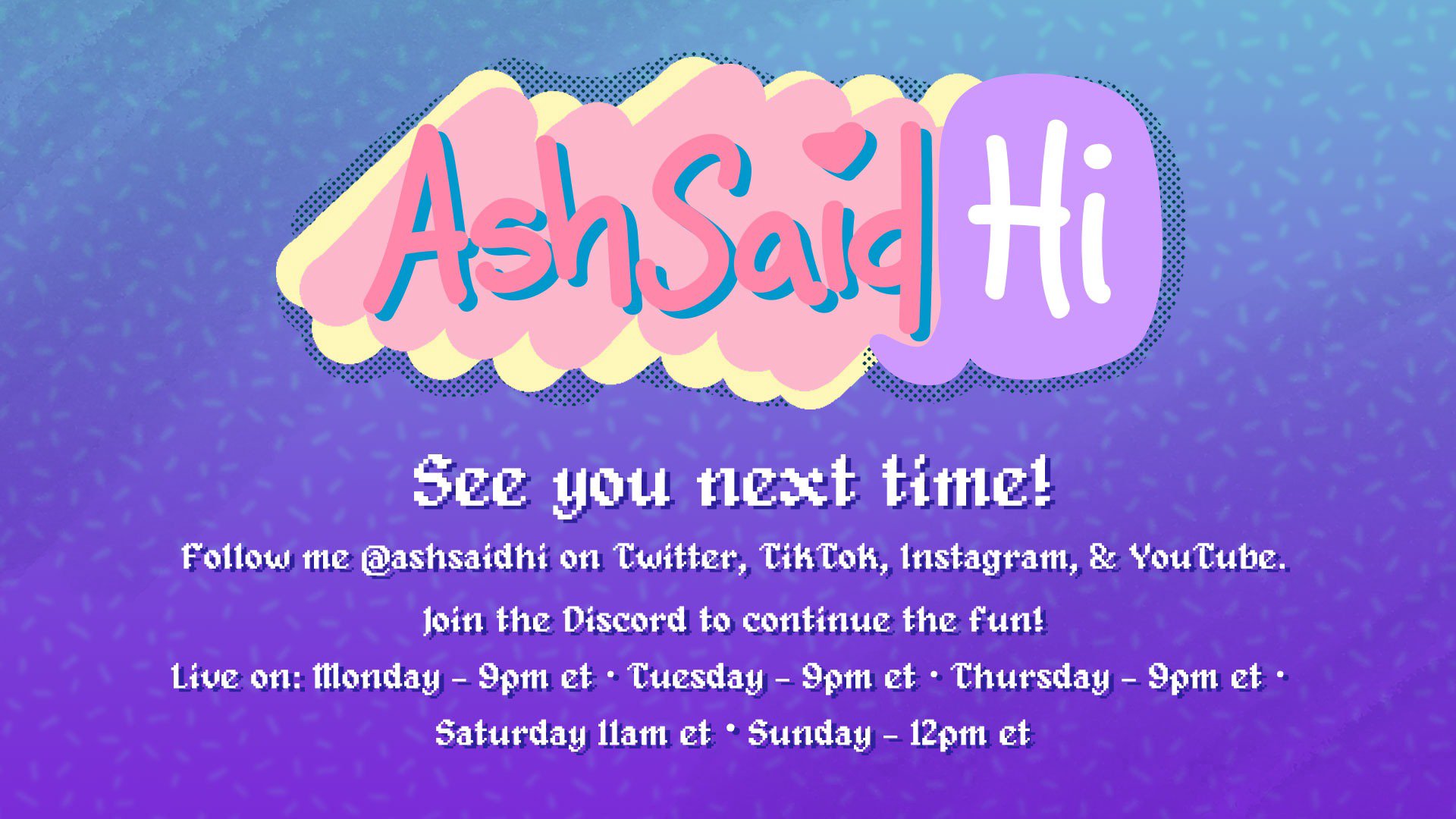 AshSaid Hi

See you next time!

Follow me @ashsaidhi on Twitter, TikTok, Instagram, & YouTube.

Join the Discord to continue the fun!

Live on: Monday - 9pm et • Tuesday - 9pm et • Thursday - 9pm et • Saturday 11am et • Sunday - 12pm et